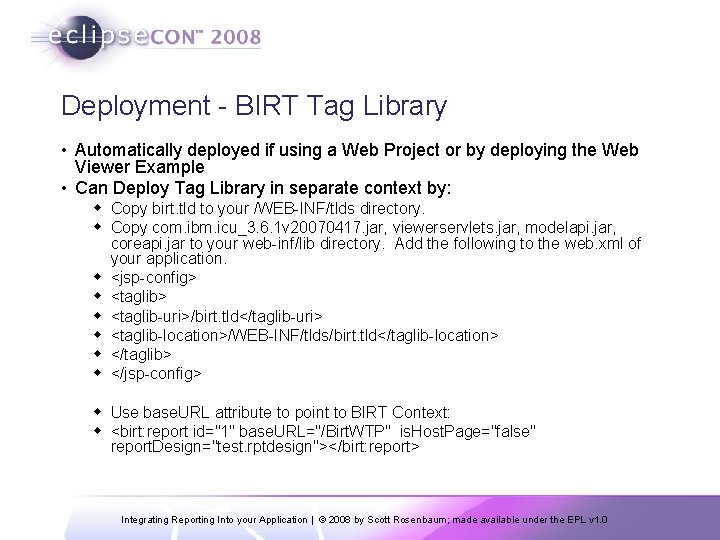 eclipseCON™ 2008

Deployment - BIRT Tag Library

• Automatically deployed if using a Web Project or by deploying the Web Viewer Example
• Can Deploy Tag Library in separate context by:
  ◆ Copy birt.tld to your /WEB-INF/tlds directory.
  ◆ Copy com.ibm.icu_3.6.1v20070417.jar, viewerservlets.jar, modelapi.jar, coreapi.jar to your web-inf/lib directory. Add the following to the web.xml of your application.
  ◆ <jsp-config>
  ◆ <taglib>
  ◆ <taglib-uri>/birt.tld</taglib-uri>
  ◆ <taglib-location>/WEB-INF/tlds/birt.tld</taglib-location>
  ◆ </taglib>
  ◆ </jsp-config>

  ◆ Use baseURL attribute to point to BIRT Context:
  ◆ <birt:report id="1" baseURL="/BirtWTP" isHostPage="false" reportDesign="test.rptdesign"></birt:report>

Integrating Reporting Into your Application | © 2008 by Scott Rosenbaum; made available under the EPL v1.0